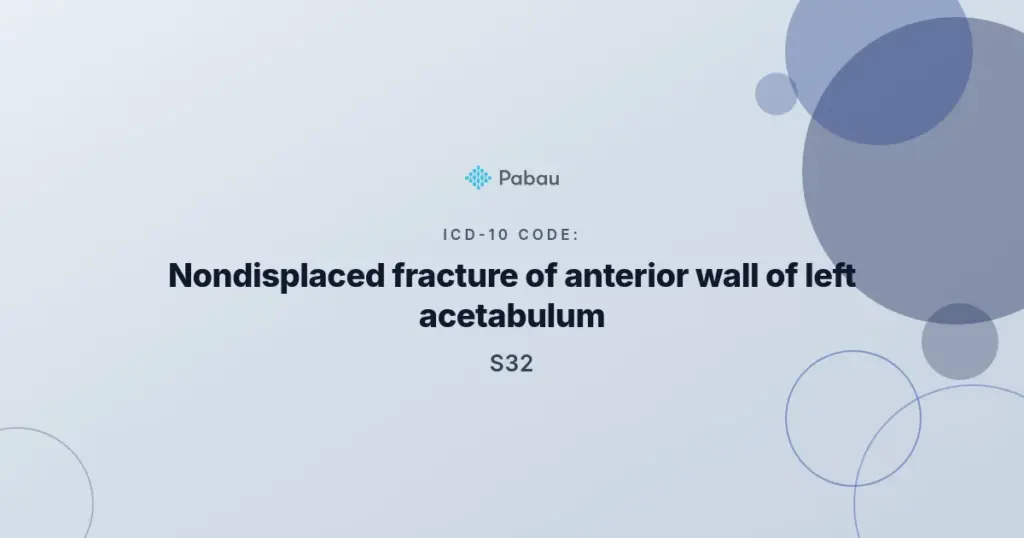 Pabau

ICD-10 CODE:

Nondisplaced fracture of anterior wall of left acetabulum

S32